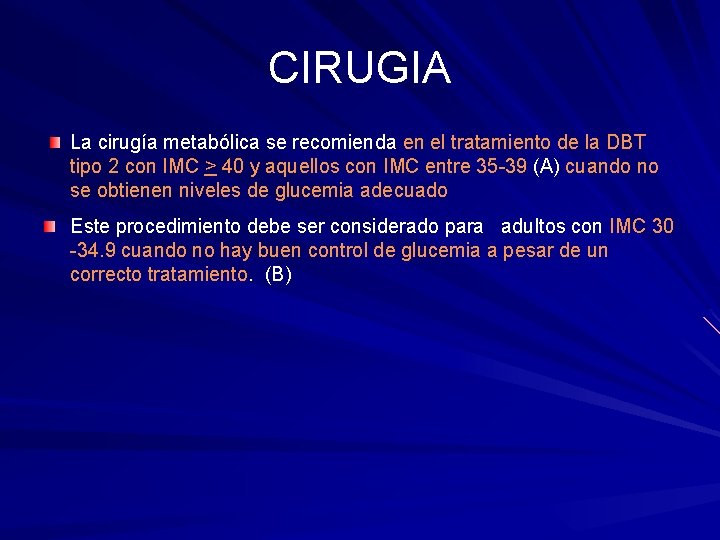 CIRUGIA

La cirugía metabólica se recomienda en el tratamiento de la DBT tipo 2 con IMC $\geq$ 40 y aquellos con IMC entre 35-39 (A) cuando no se obtienen niveles de glucemia adecuado

Este procedimiento debe ser considerado para adultos con IMC 30 -34.9 cuando no hay buen control de glucemia a pesar de un correcto tratamiento. (B)